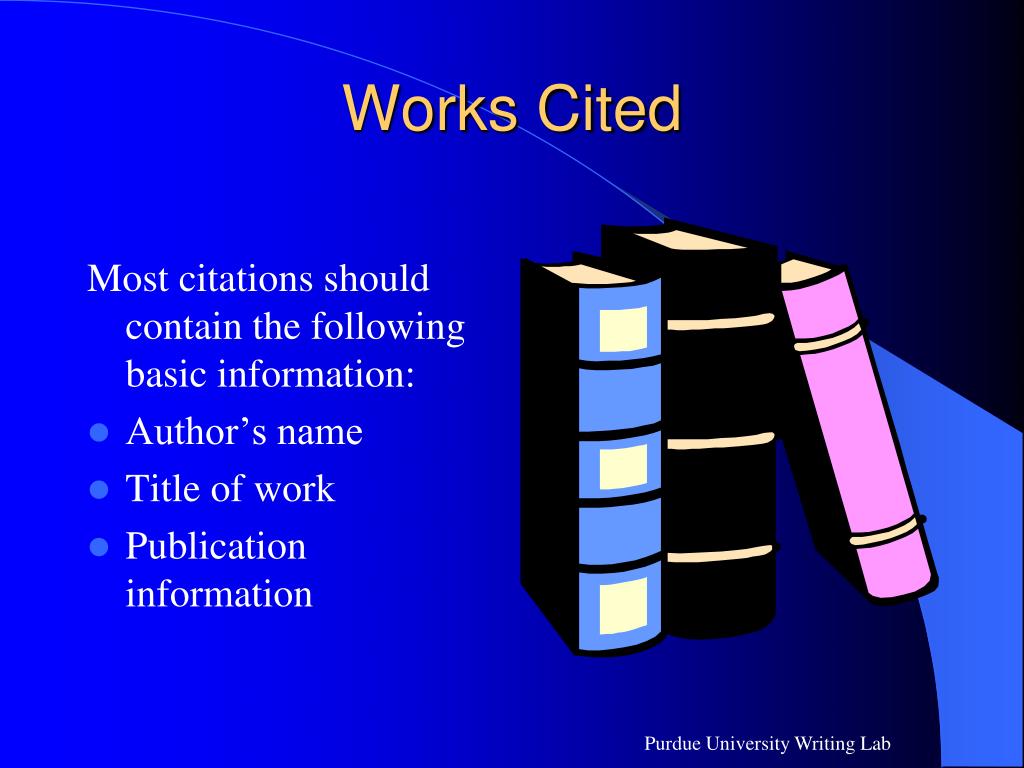 Works Cited

Most citations should contain the following basic information:

- Author’s name
- Title of work
- Publication information

Purdue University Writing Lab